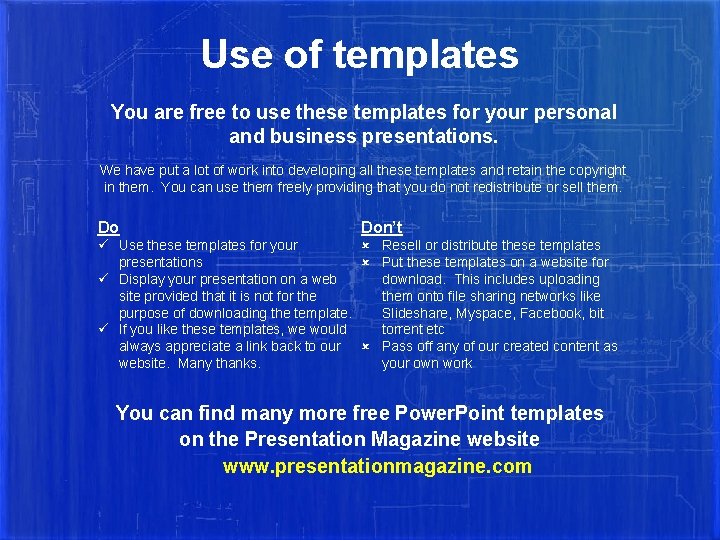 Use of templates

You are free to use these templates for your personal and business presentations.

We have put a lot of work into developing all these templates and retain the copyright in them. You can use them freely providing that you do not redistribute or sell them.

Do
✓ Use these templates for your presentations
✓ Display your presentation on a web site provided that it is not for the purpose of downloading the template.
✓ If you like these templates, we would always appreciate a link back to our website. Many thanks.

Don't
× Resell or distribute these templates
× Put these templates on a website for download. This includes uploading them onto file sharing networks like Slideshare, Myspace, Facebook, bit torrent etc
× Pass off any of our created content as your own work

You can find many more free PowerPoint templates on the Presentation Magazine website
www.presentationmagazine.com